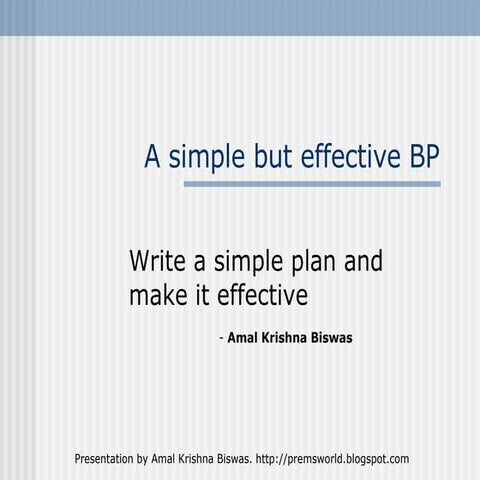 A simple but effective BP

Write a simple plan and make it effective

- Amal Krishna Biswas

Presentation by Amal Krishna Biswas. http://premsworld.blogspot.com